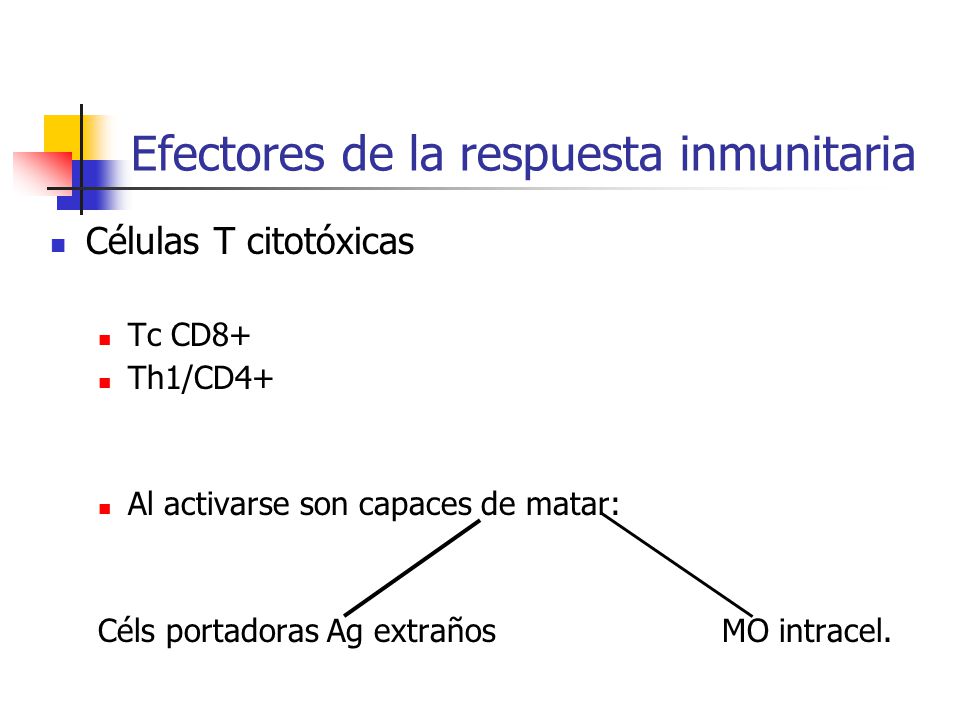 Efectores de la respuesta inmunitaria

Células T citotóxicas

Tc CD8+
Th1/CD4+

Al activarse son capaces de matar:

Céls portadoras Ag extraños

MO intracel.